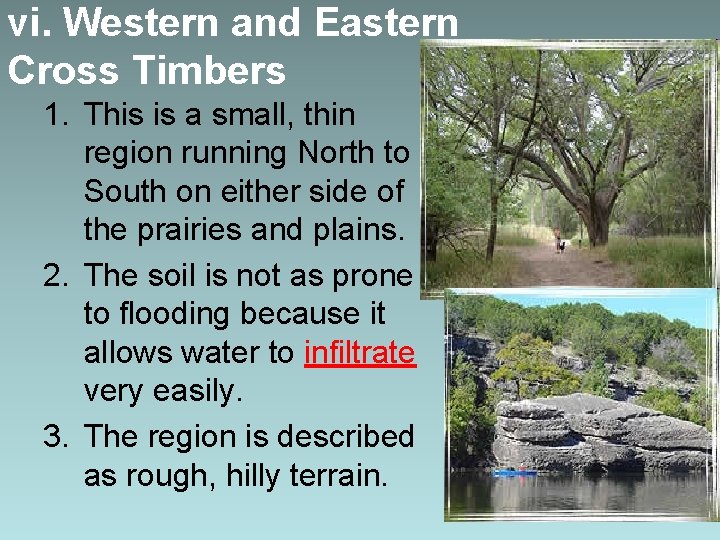 vi. Western and Eastern Cross Timbers

1. This is a small, thin region running North to South on either side of the prairies and plains.
2. The soil is not as prone to flooding because it allows water to infiltrate very easily.
3. The region is described as rough, hilly terrain.